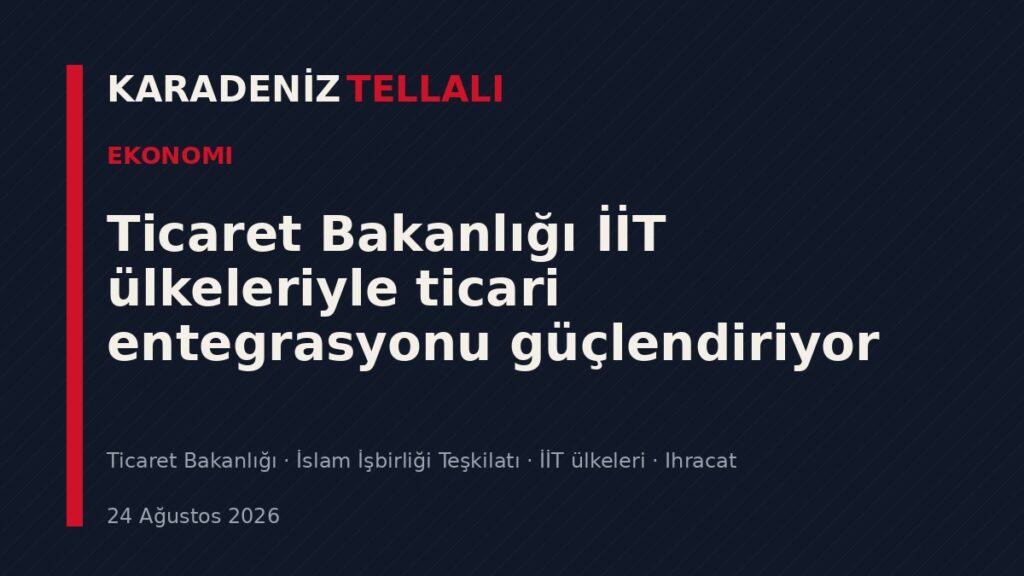 KARADENİZ TELLALI

EKONOMI

Ticaret Bakanlığı İİT ülkeleriyle ticari entegrasyonu güçlendiriyor

Ticaret Bakanlığı · İslam İşbirliği Teşkilatı · İİT ülkeleri · Ihracat

24 Ağustos 2026